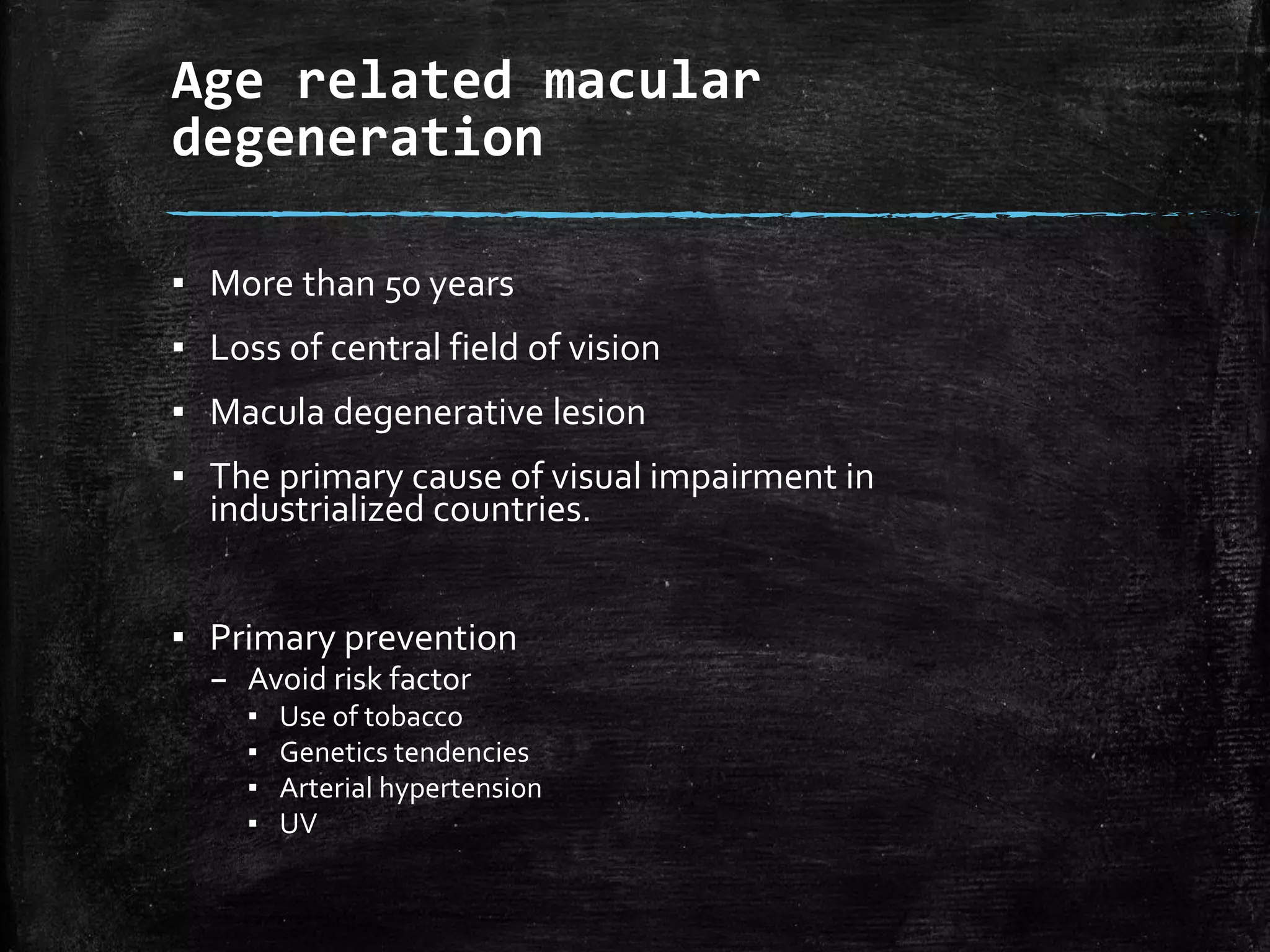 Age related macular degeneration

▪ More than 50 years

▪ Loss of central field of vision

▪ Macula degenerative lesion

▪ The primary cause of visual impairment in industrialized countries.

▪ Primary prevention
– Avoid risk factor
▪ Use of tobacco
▪ Genetics tendencies
▪ Arterial hypertension
▪ UV